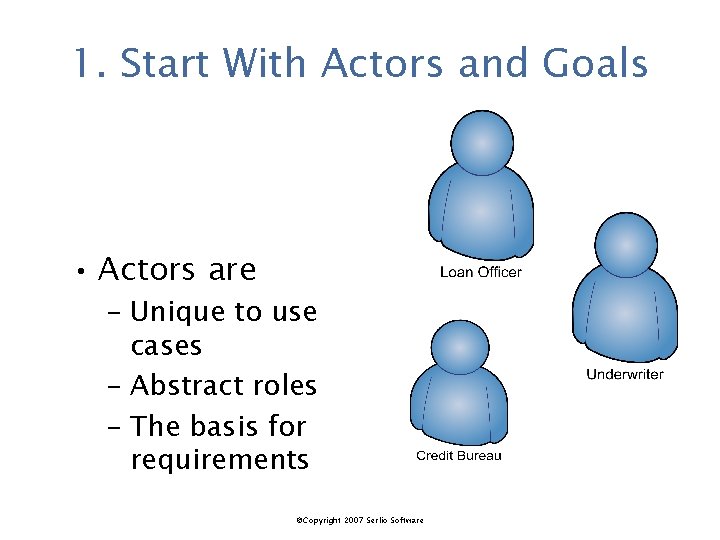 1. Start With Actors and Goals

• Actors are
– Unique to use cases
– Abstract roles
– The basis for requirements

Loan Officer

Underwriter

Credit Bureau

©Copyright 2007 Serlio Software